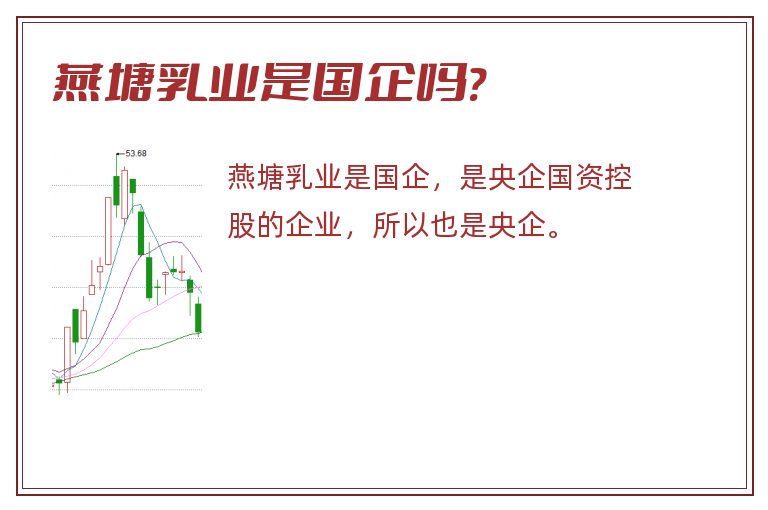 燕塘乳业是国企吗?

53.68

燕塘乳业是国企，是央企国资控股的企业，所以也是央企。